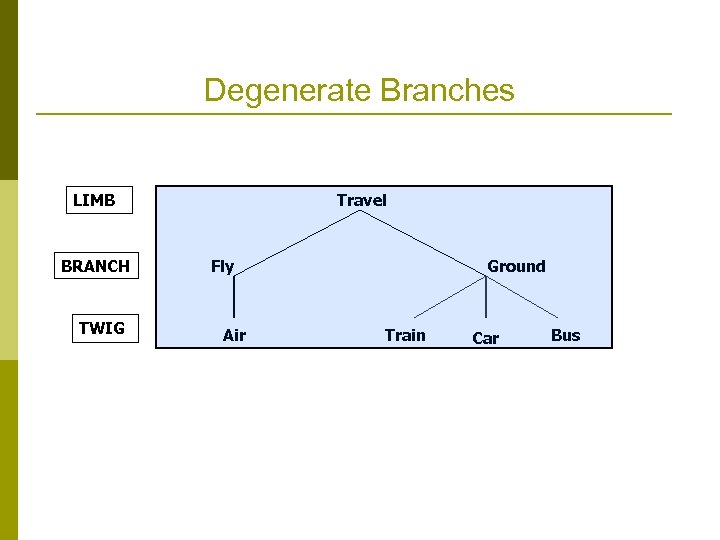 Degenerate Branches

LIMB
BRANCH
TWIG

Travel
Fly
Ground
Air
Train
Car
Bus